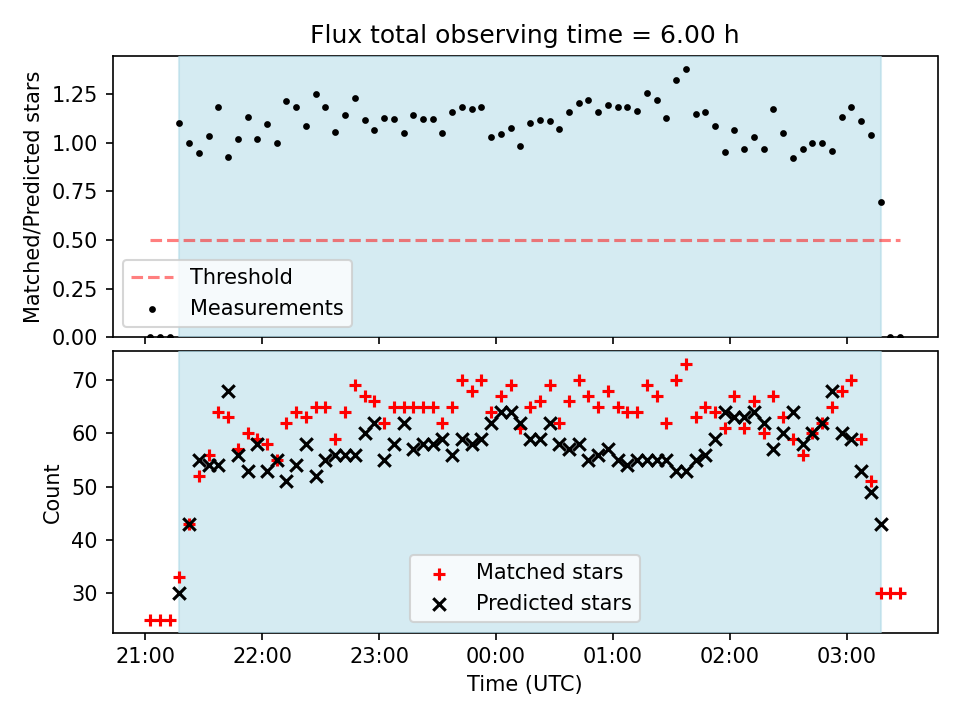 Flux total observing time = 6.00 h

Matched/Predicted stars

1.25
1.00
0.75
0.50
0.25
0.00

Threshold
Measurements

Count

70
60
50
40
30

Matched stars
Predicted stars

21:00 22:00 23:00 00:00 01:00 02:00 03:00

Time (UTC)